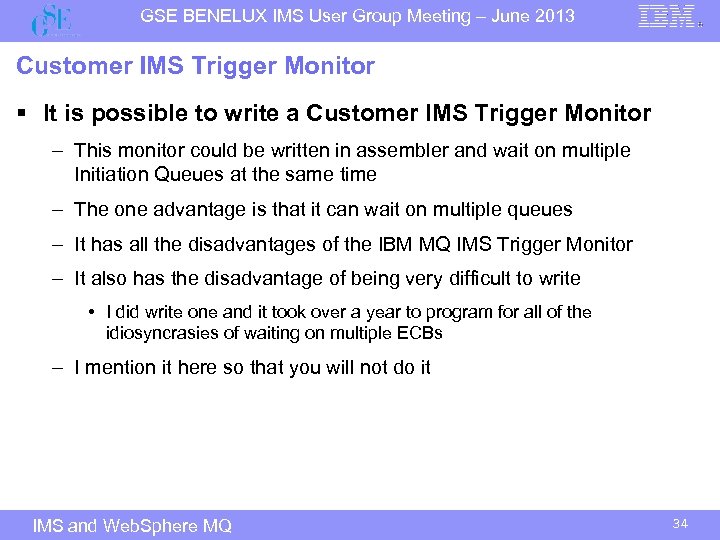 GSE

GSE BENELUX IMS User Group Meeting – June 2013

IBM

Customer IMS Trigger Monitor

▪ It is possible to write a Customer IMS Trigger Monitor

– This monitor could be written in assembler and wait on multiple Initiation Queues at the same time

– The one advantage is that it can wait on multiple queues

– It has all the disadvantages of the IBM MQ IMS Trigger Monitor

– It also has the disadvantage of being very difficult to write

• I did write one and it took over a year to program for all of the idiosyncrasies of waiting on multiple ECBs

– I mention it here so that you will not do it

IMS and WebSphere MQ

34